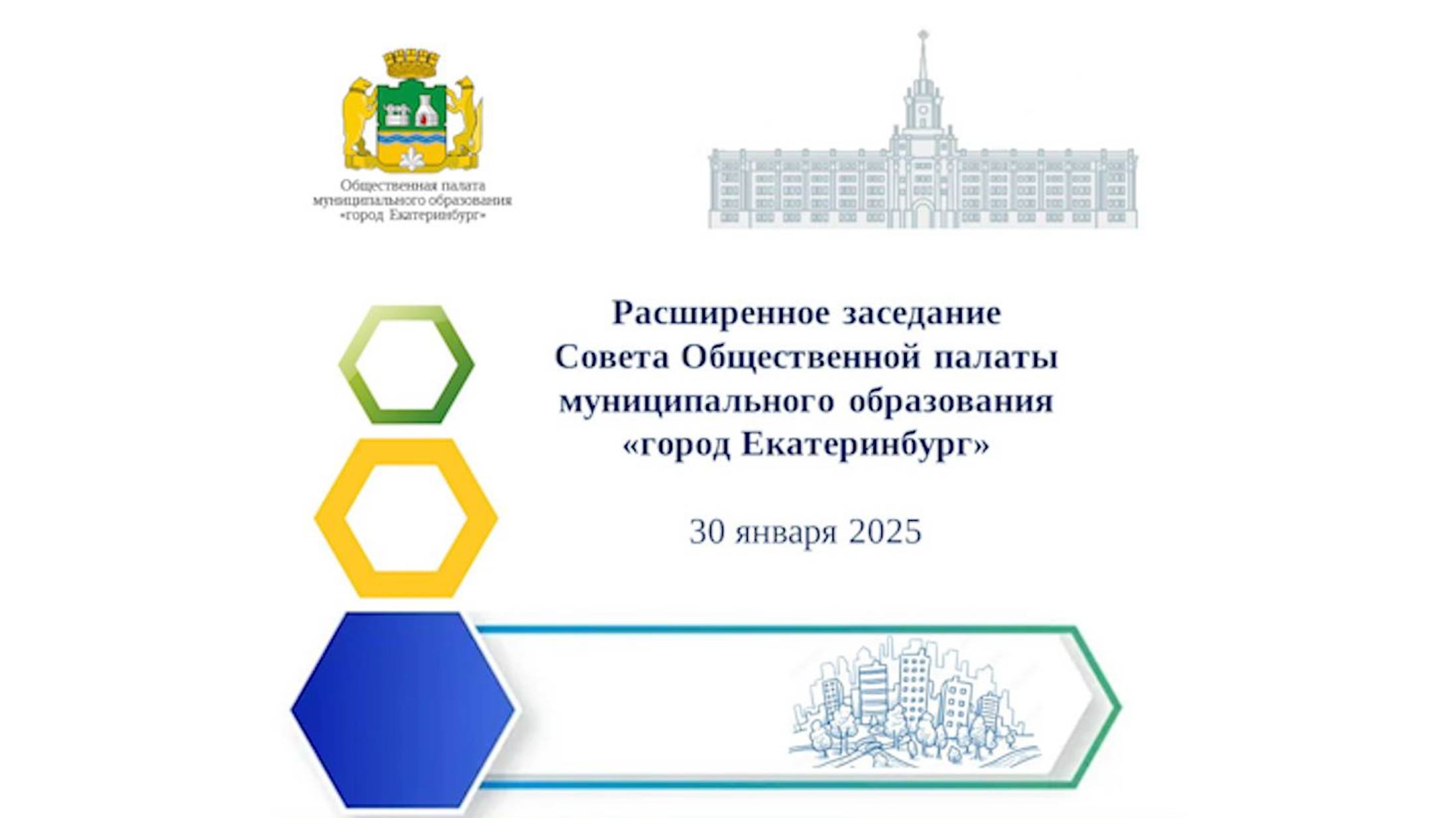 Общественная палата муниципального образования «город Екатеринбург»

Расширенное заседание Совета Общественной палаты муниципального образования «город Екатеринбург»

30 января 2025